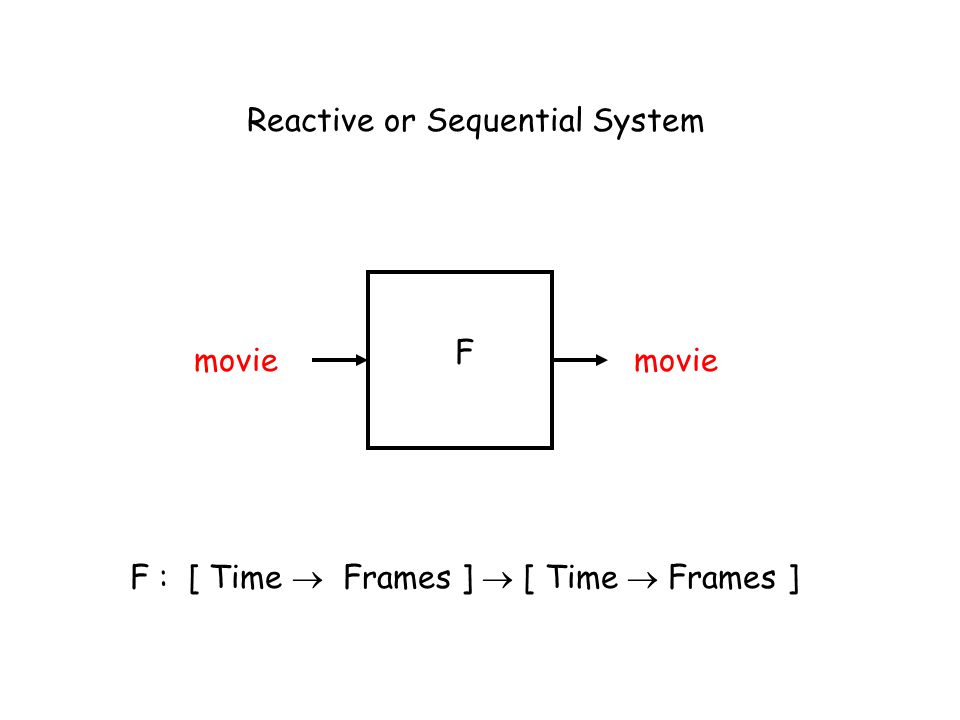 Reactive or Sequential System

movie

F

movie

F : [ Time $\rightarrow$ Frames ] $\rightarrow$ [ Time $\rightarrow$ Frames ]